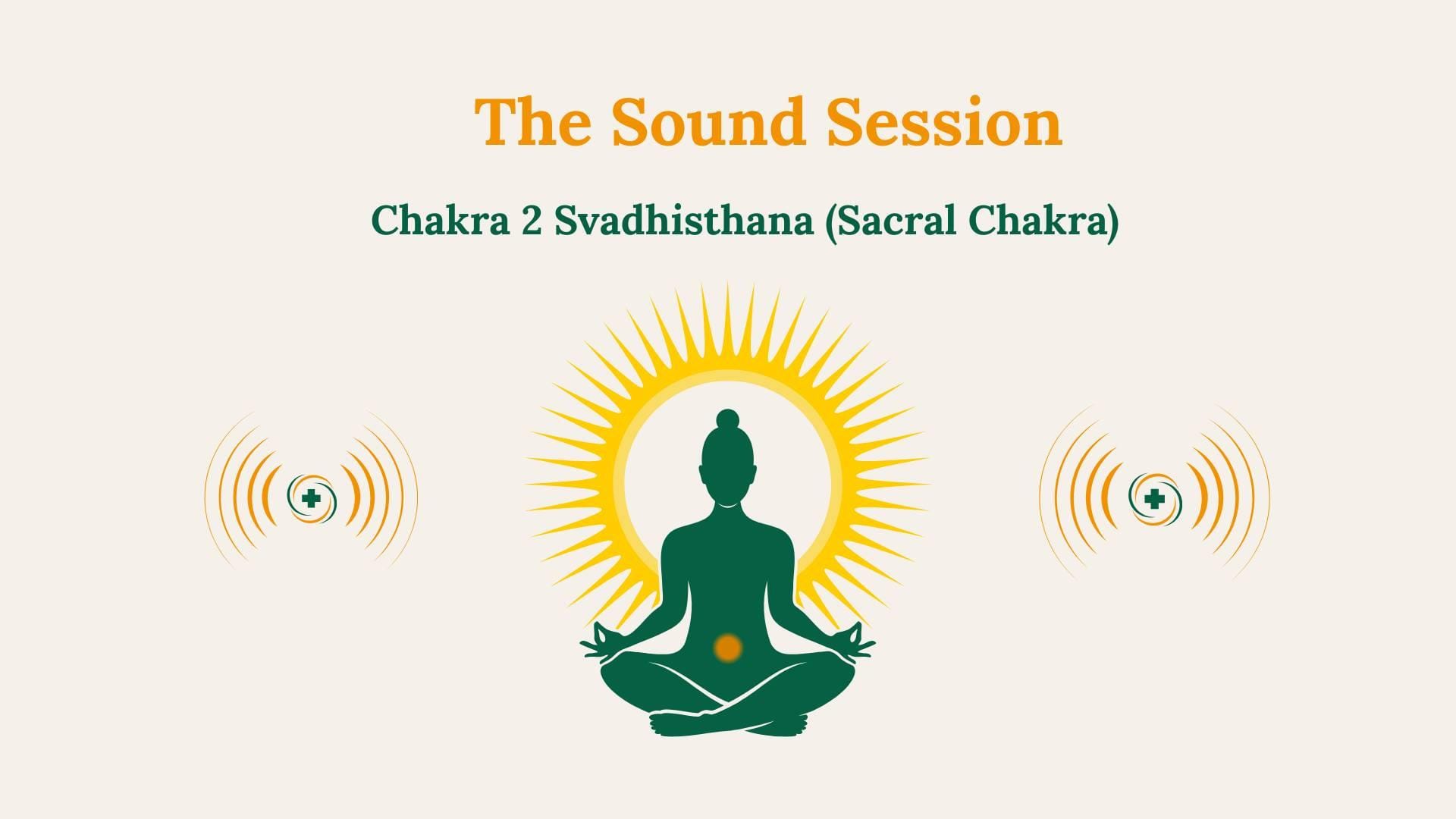 The Sound Session

Chakra 2 Svadhisthana (Sacral Chakra)